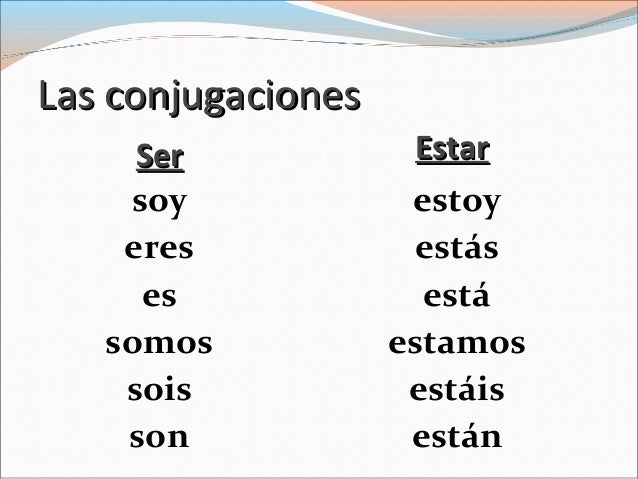 Las conjugaciones

Ser
soy
eres
es
somos
sois
son

Estar
estoy
estás
está
estamos
estáis
están